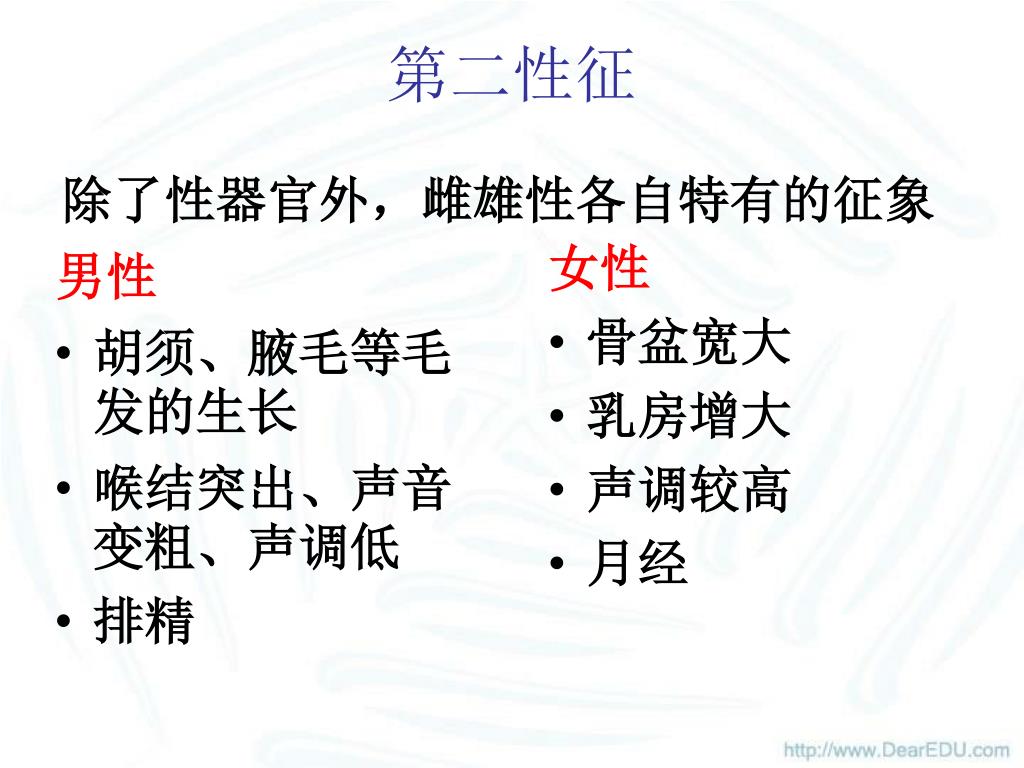 第二性征

除了性器官外，雌雄性各自特有的征象

男性
• 胡须、腋毛等毛发的生长
• 喉结突出、声音变粗、声调低
• 排精

女性
• 骨盆宽大
• 乳房增大
• 声调较高
• 月经

http://www.DearEDU.com